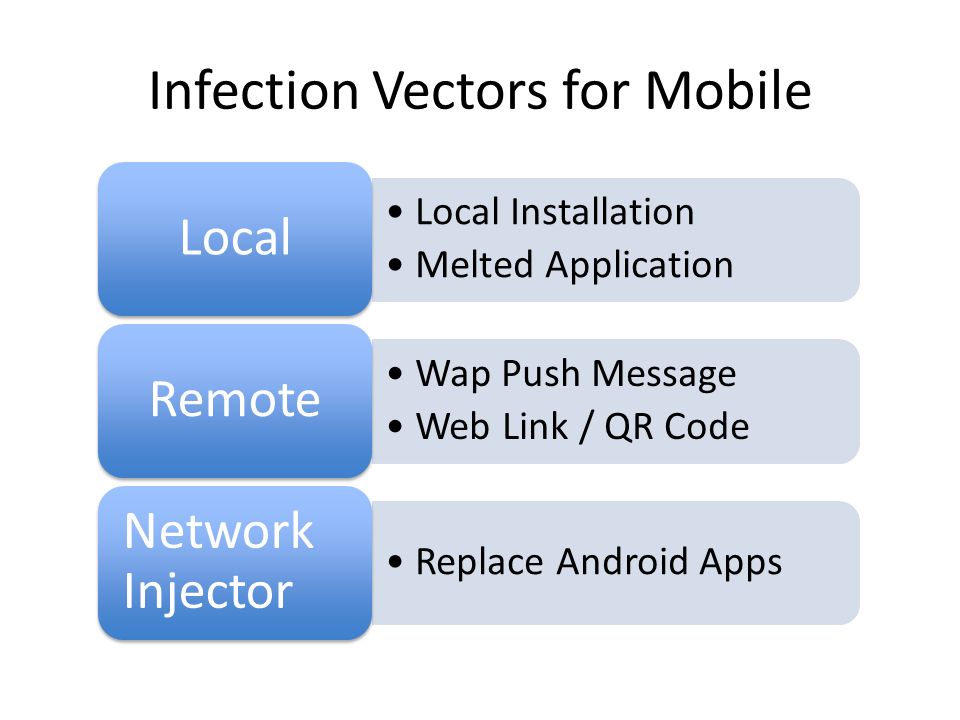 Infection Vectors for Mobile

Local

• Local Installation
• Melted Application

Remote

• Wap Push Message
• Web Link / QR Code

Network Injector

• Replace Android Apps